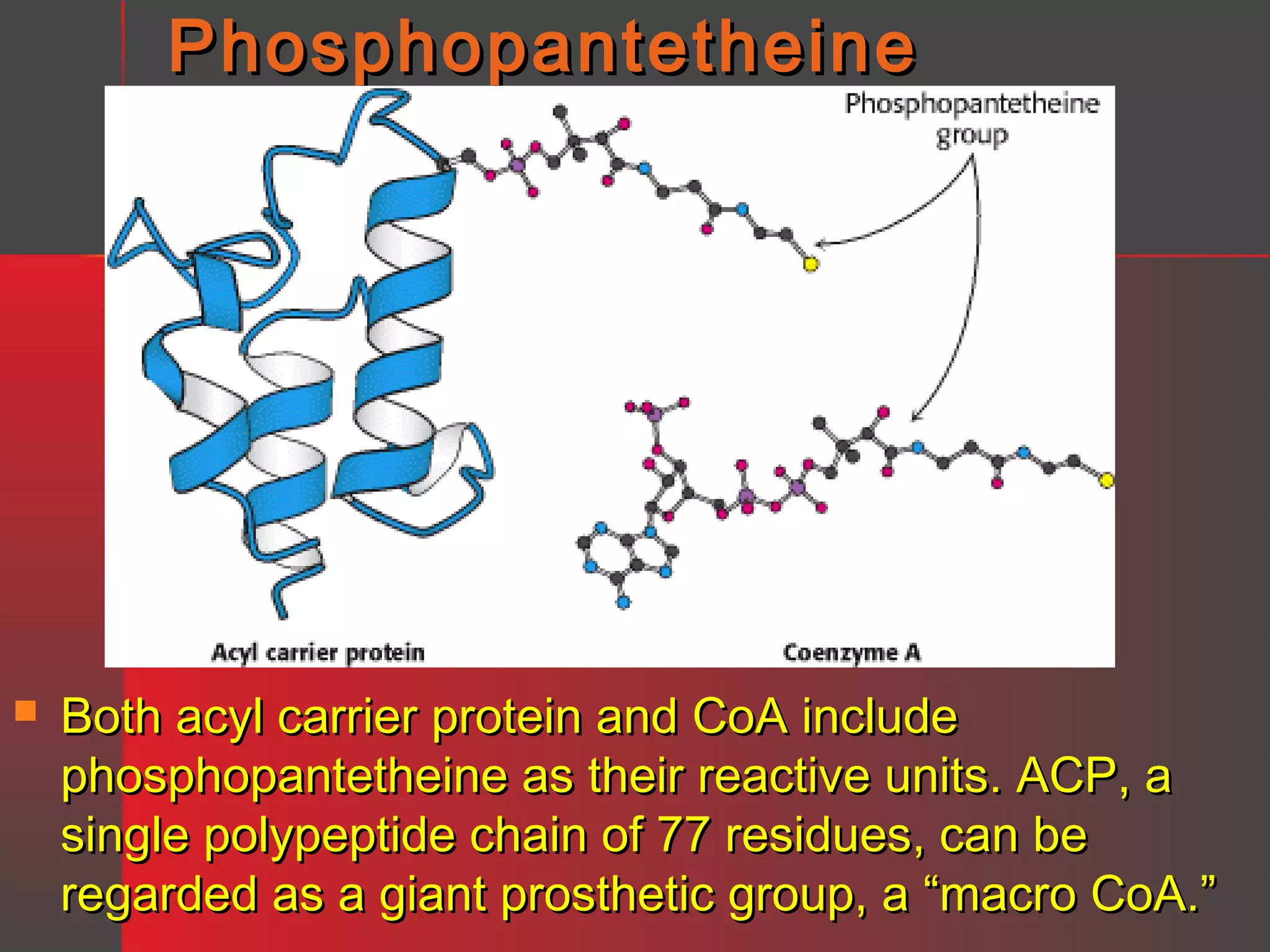 Phosphopantetheine

Phosphopantetheine group

Acyl carrier protein

Coenzyme A

Both acyl carrier protein and CoA include phosphopantetheine as their reactive units. ACP, a single polypeptide chain of 77 residues, can be regarded as a giant prosthetic group, a “macro CoA.”